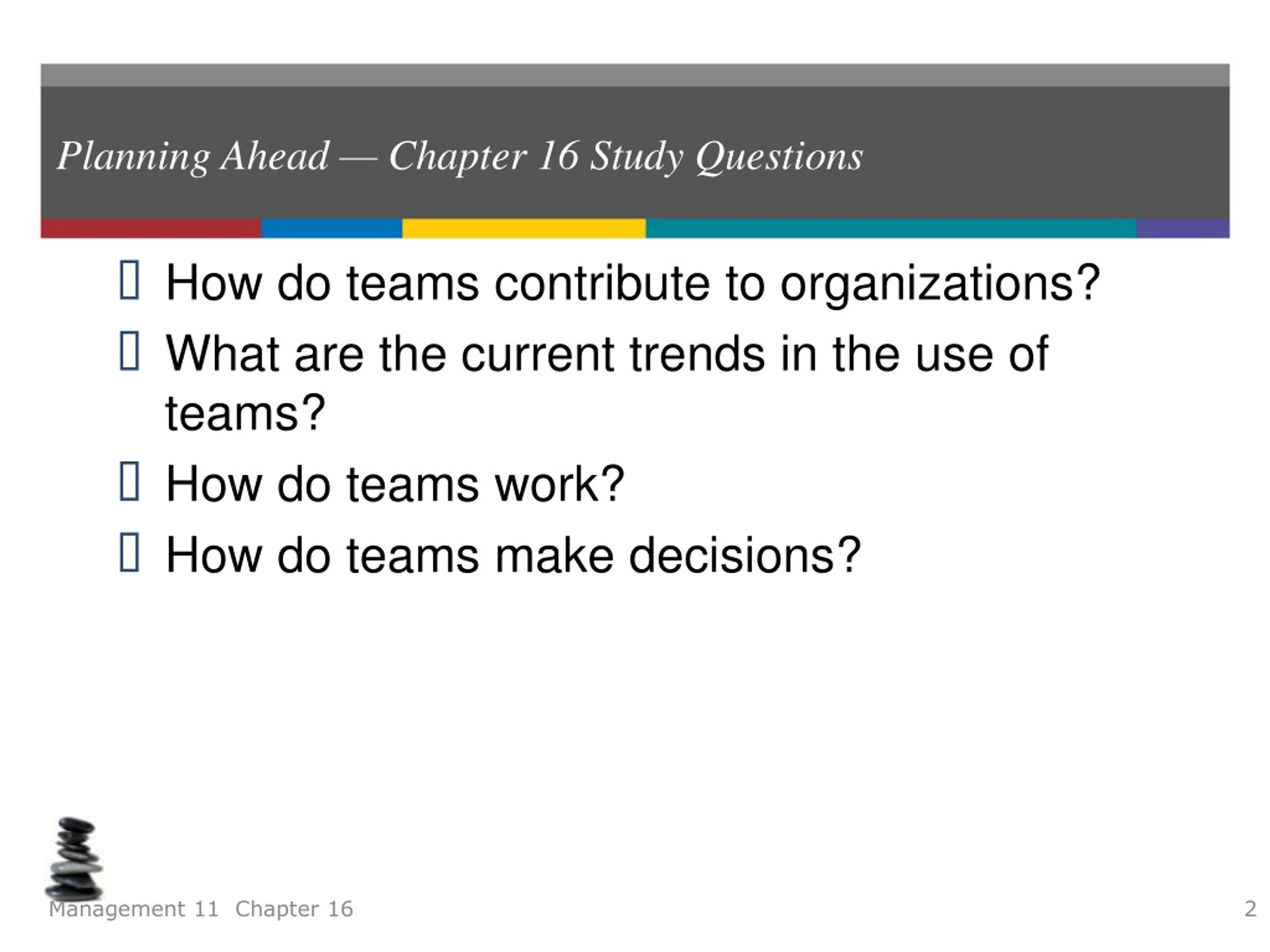 Planning Ahead — Chapter 16 Study Questions

- How do teams contribute to organizations?
- What are the current trends in the use of teams?
- How do teams work?
- How do teams make decisions?

Management 11 Chapter 16

2